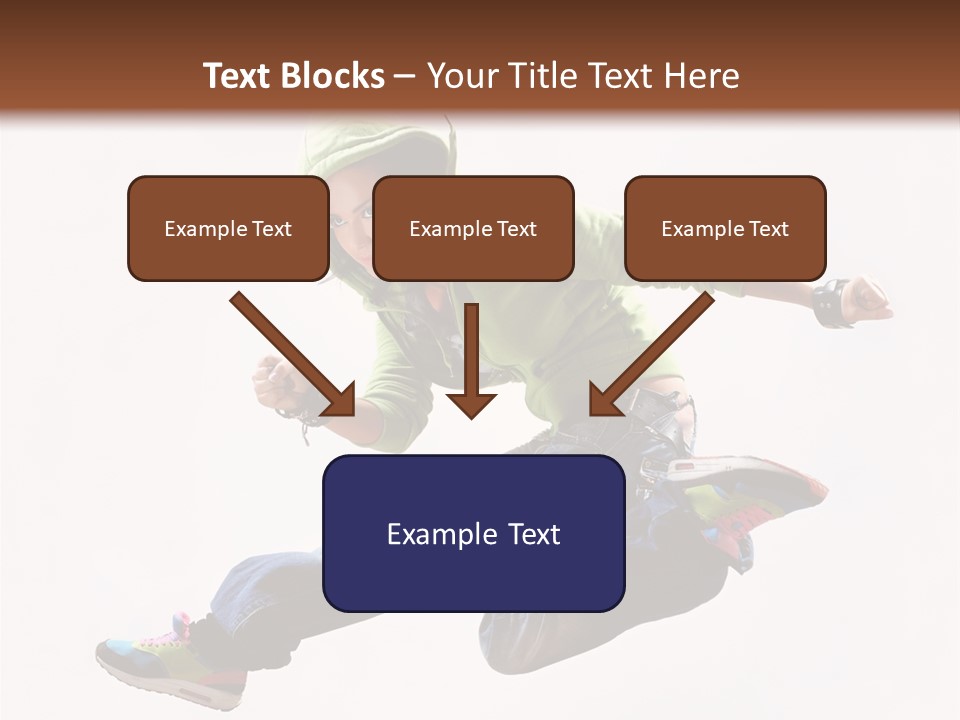 Text Blocks – Your Title Text Here

Example Text

Example Text

Example Text

Example Text